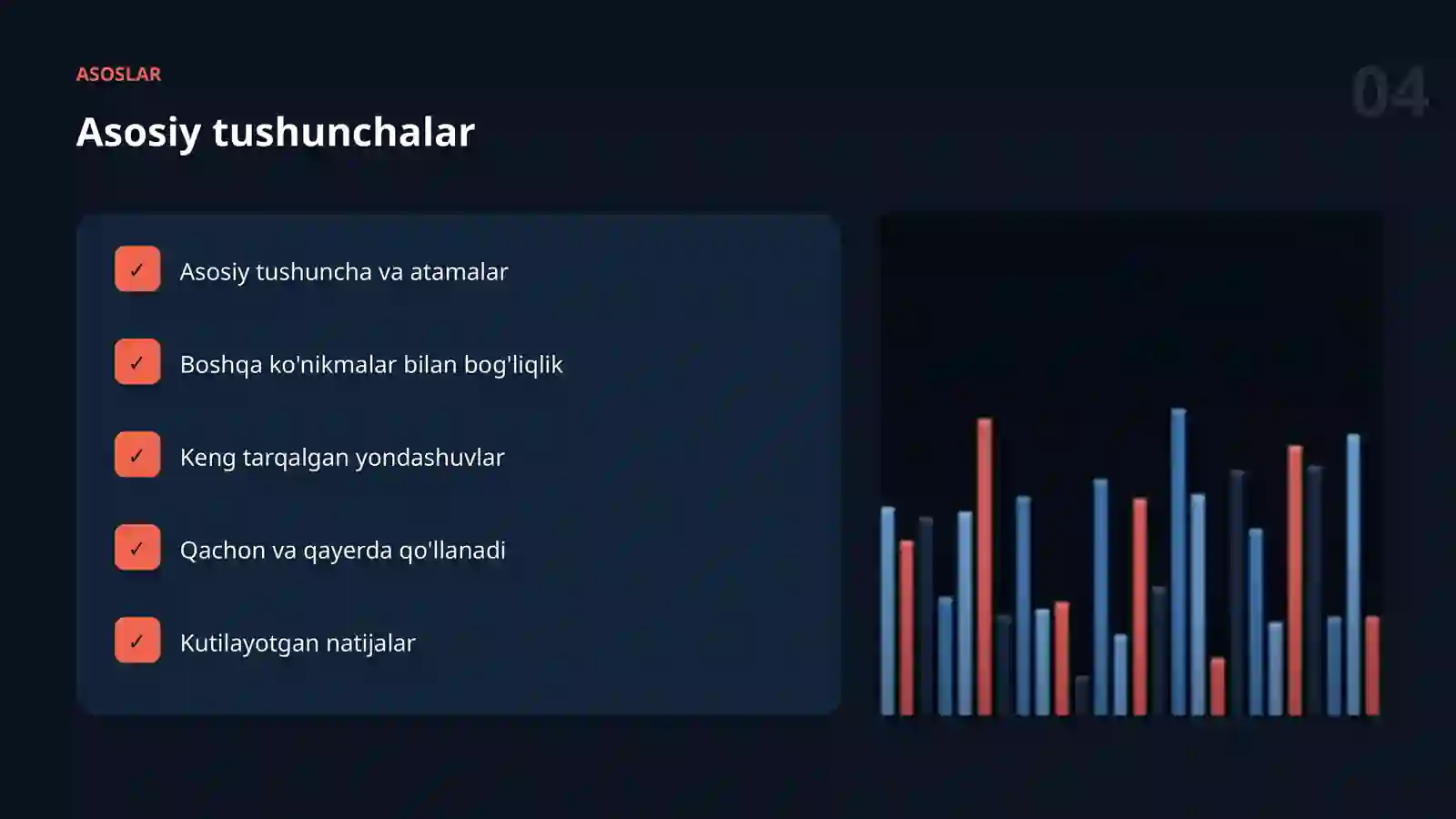 ASOSLAR

04

Asosiy tushunchalar

✓ Asosiy tushuncha va atamalar

✓ Boshqa ko'nikmalar bilan bog'liqlik

✓ Keng tarqalgan yondashuvlar

✓ Qachon va qayerda qo'llanadi

✓ Kutilayotgan natijalar